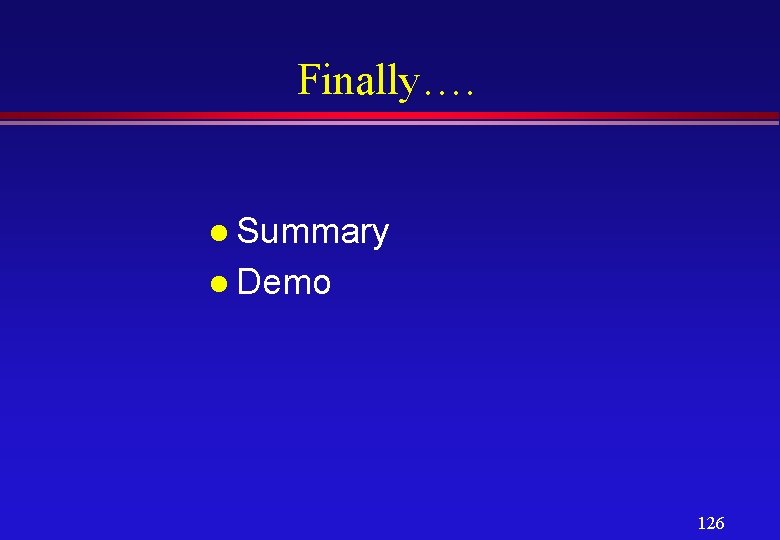 Finally….

- Summary
- Demo

126